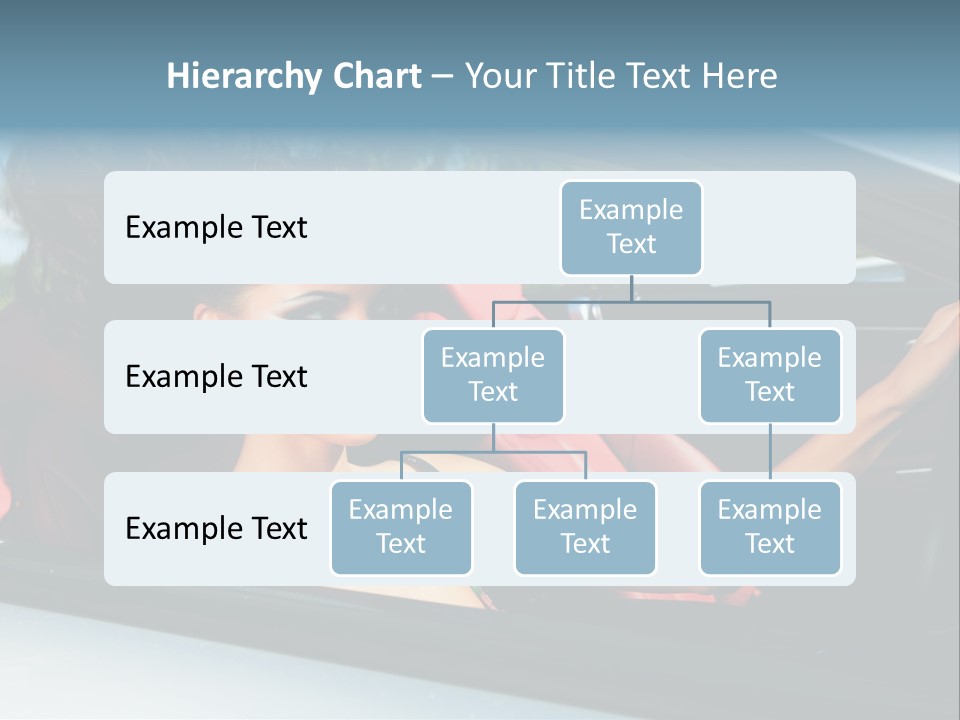 Hierarchy Chart – Your Title Text Here

Example Text

Example Text

Example Text

Example Text

Example Text

Example Text

Example Text

Example Text

Example Text